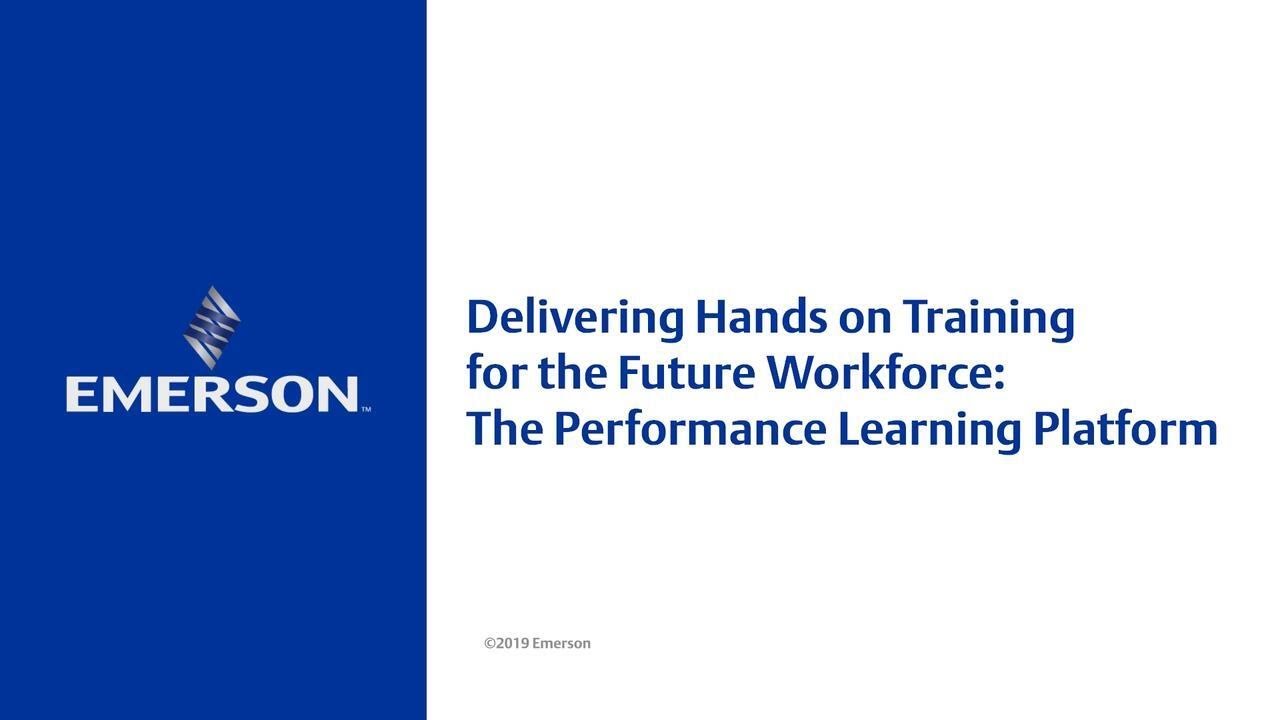 EMERSON™

Delivering Hands on Training for the Future Workforce: The Performance Learning Platform

©2019 Emerson